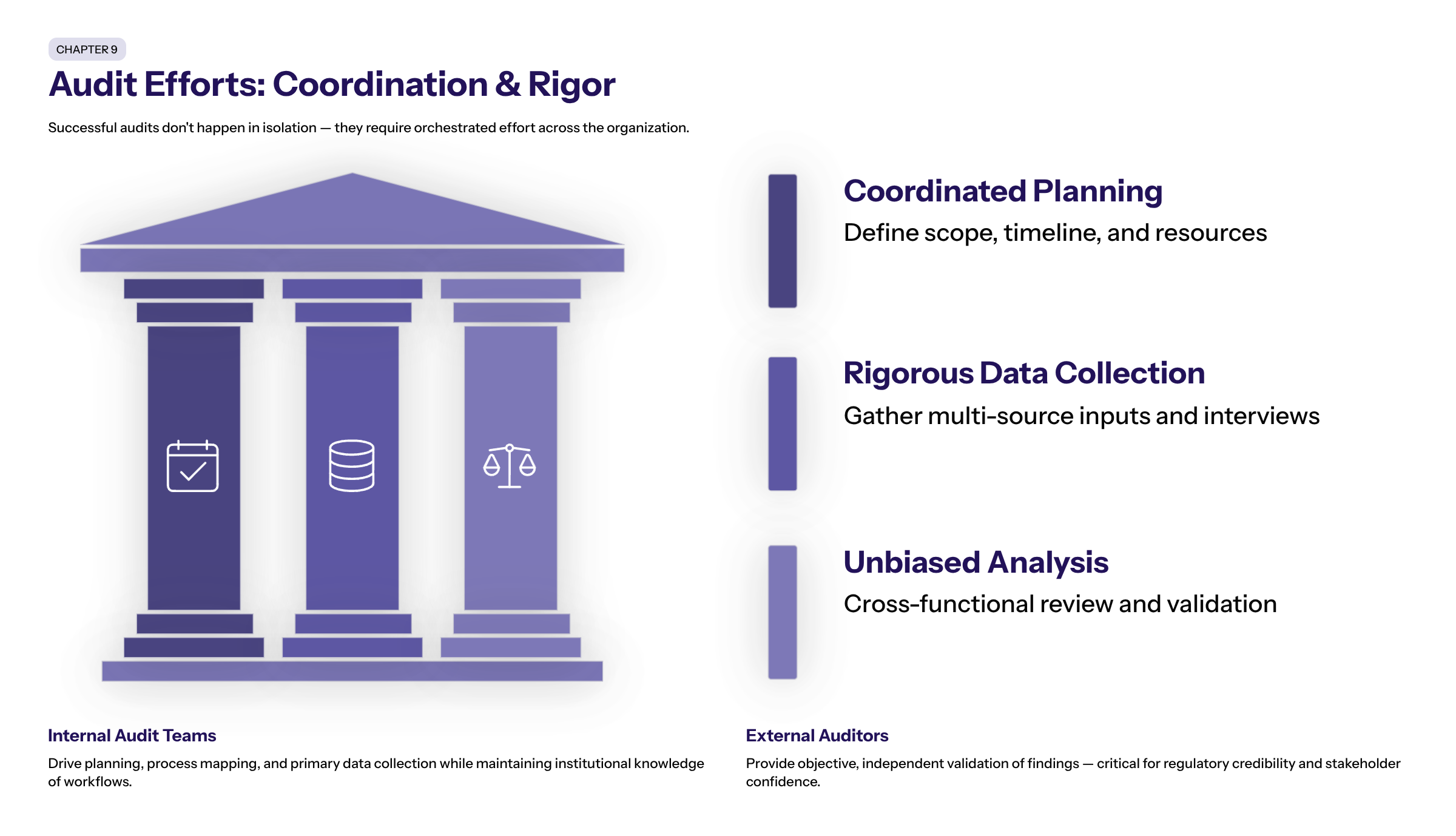 CHAPTER 9

Audit Efforts: Coordination & Rigor

Successful audits don't happen in isolation — they require orchestrated effort across the organization.

Coordinated Planning

Define scope, timeline, and resources

Rigorous Data Collection

Gather multi-source inputs and interviews

Unbiased Analysis

Cross-functional review and validation

Internal Audit Teams

Drive planning, process mapping, and primary data collection while maintaining institutional knowledge of workflows.

External Auditors

Provide objective, independent validation of findings — critical for regulatory credibility and stakeholder confidence.